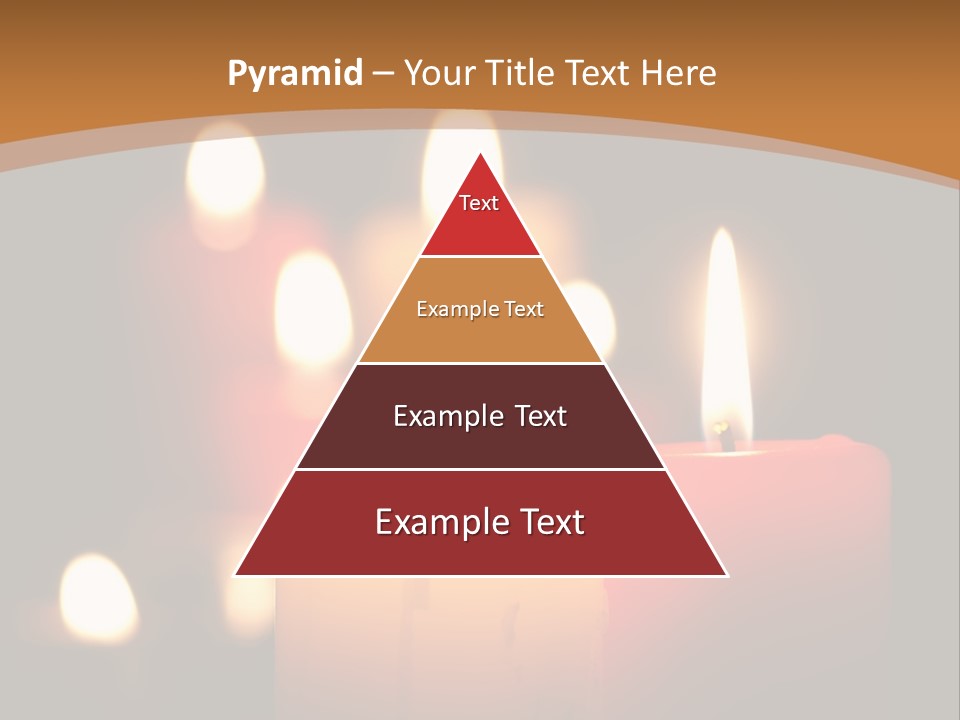 Pyramid – Your Title Text Here

Text

Example Text

Example Text

Example Text